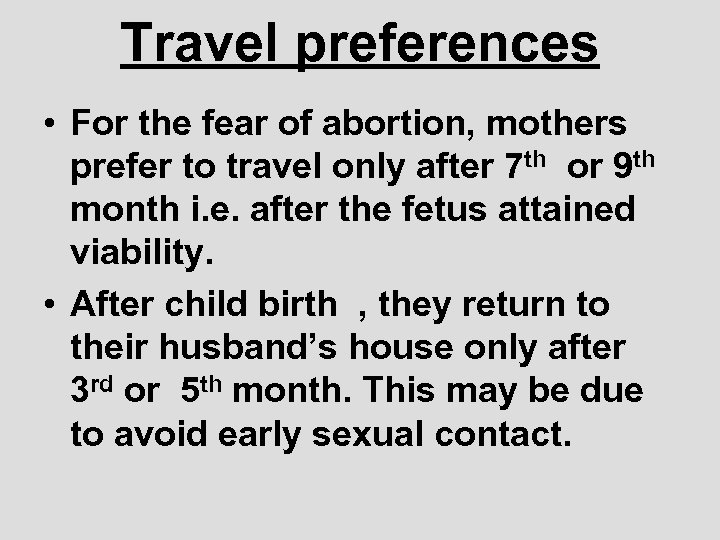 Travel preferences

• For the fear of abortion, mothers prefer to travel only after 7th or 9th month i.e. after the fetus attained viability.

• After child birth , they return to their husband's house only after 3rd or 5th month. This may be due to avoid early sexual contact.